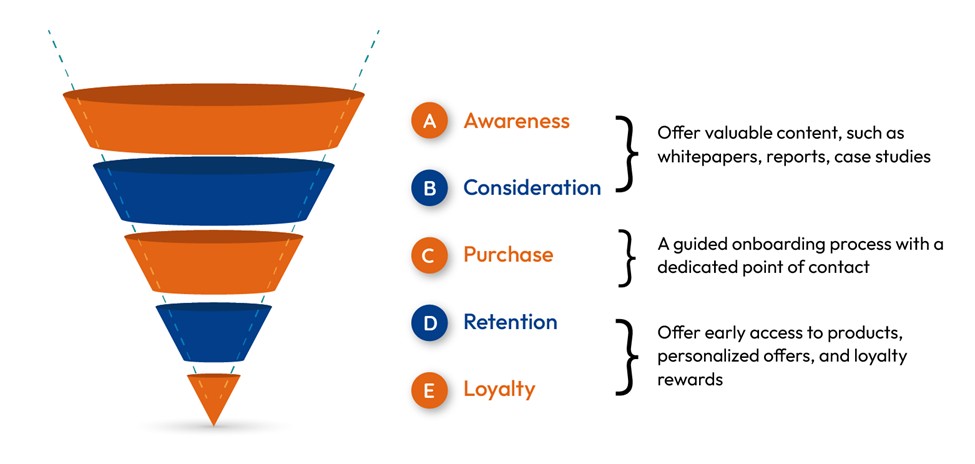 A Awareness

B Consideration

Offer valuable content, such as whitepapers, reports, case studies

C Purchase

A guided onboarding process with a dedicated point of contact

D Retention

E Loyalty

Offer early access to products, personalized offers, and loyalty rewards